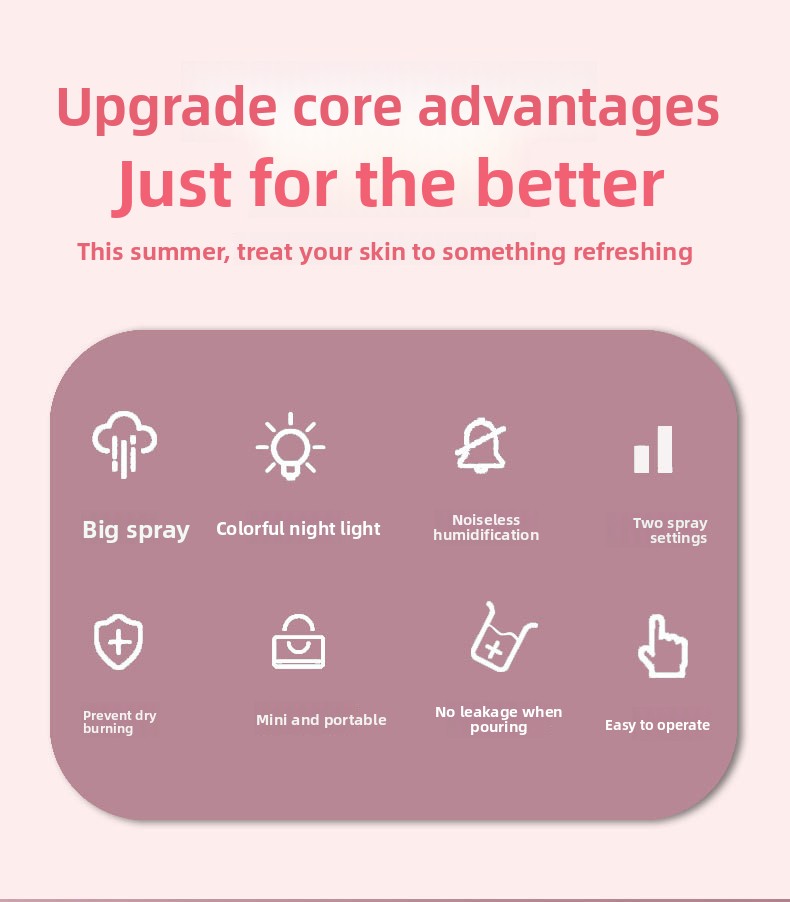 Upgrade core advantages
Just for the better

This summer, treat your skin to something refreshing

Big spray

Colorful night light

Noiseless humidification

Two spray settings

Prevent dry burning

Mini and portable

No leakage when pouring

Easy to operate